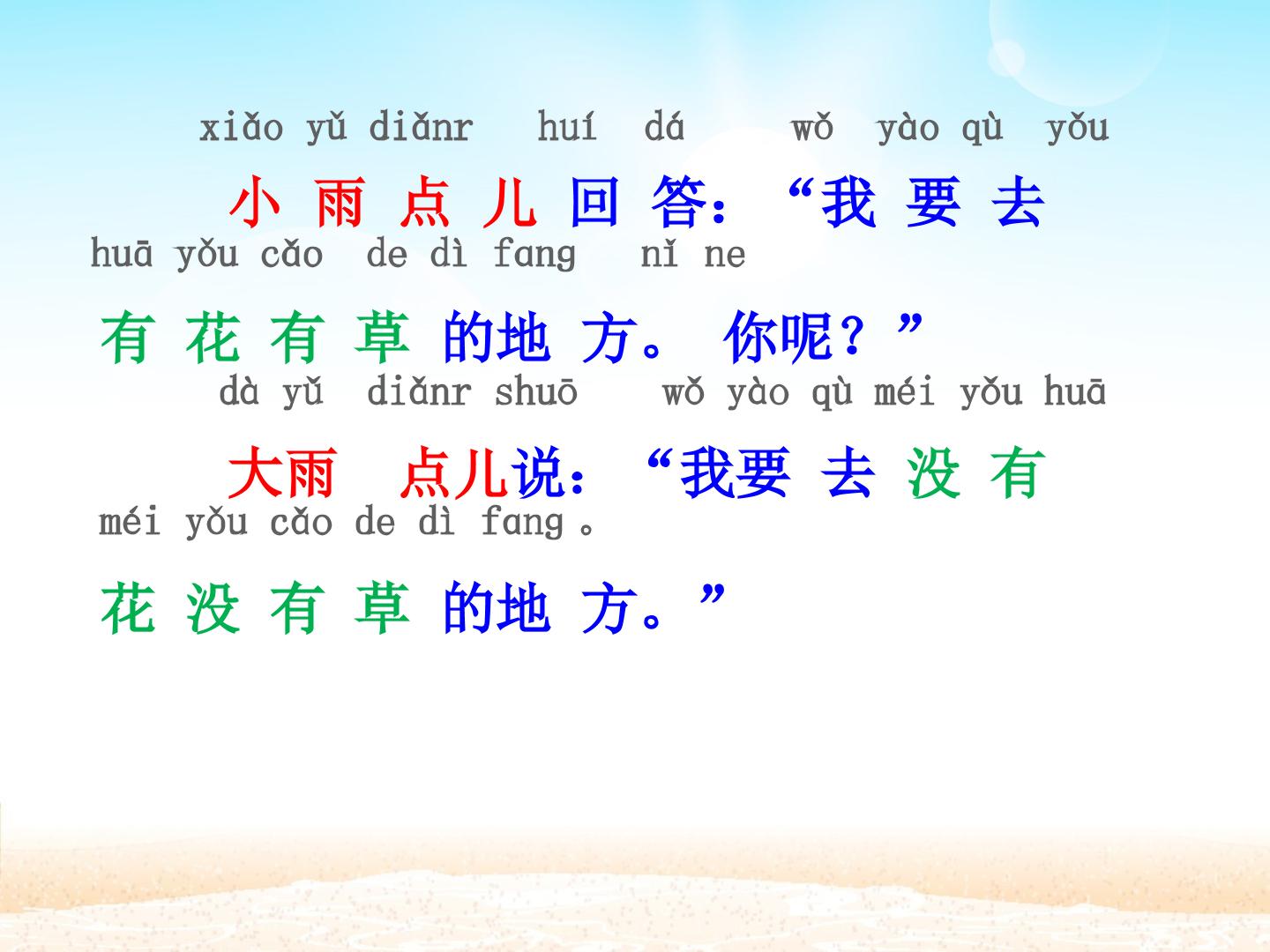 xiǎo yǔ diǎnr huí dá wǒ yào qù yǒu

小雨点儿回答：“我要去

huā yǒu cǎo de dì fang nǐ ne

有花有草的地方。你呢？”

dà yǔ diǎnr shuō wǒ yào qù méi yǒu huā

大雨点儿说：“我要去没有

méi yǒu cǎo de dì fang。

花没有草的地方。”